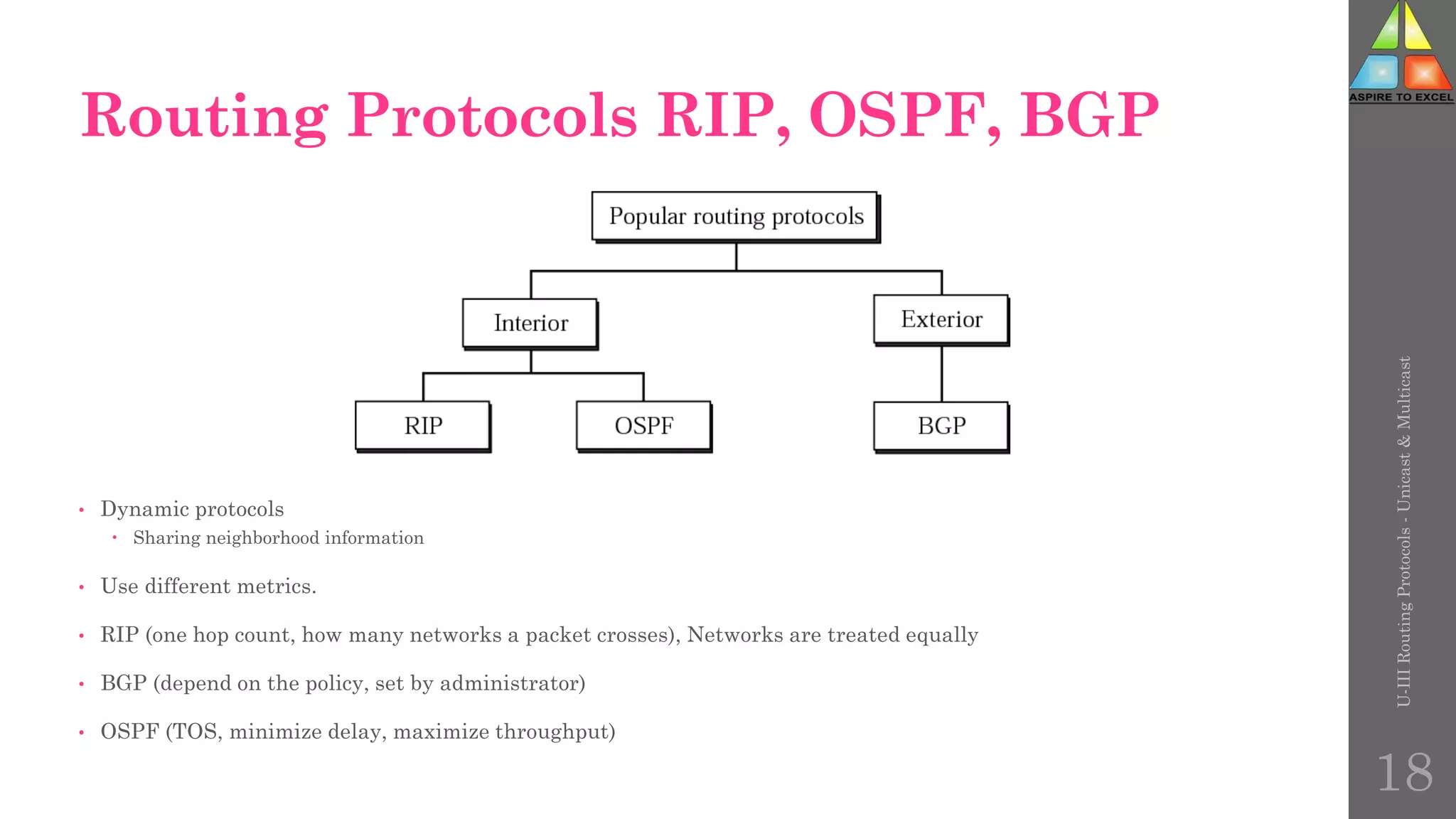 ASPIRE TO EXCEL

Routing Protocols RIP, OSPF, BGP

Popular routing protocols

Interior

Exterior

RIP

OSPF

BGP

• Dynamic protocols
 • Sharing neighborhood information

• Use different metrics.

• RIP (one hop count, how many networks a packet crosses), Networks are treated equally

• BGP (depend on the policy, set by administrator)

• OSPF (TOS, minimize delay, maximize throughput)

U-III Routing Protocols - Unicast & Multicast

18